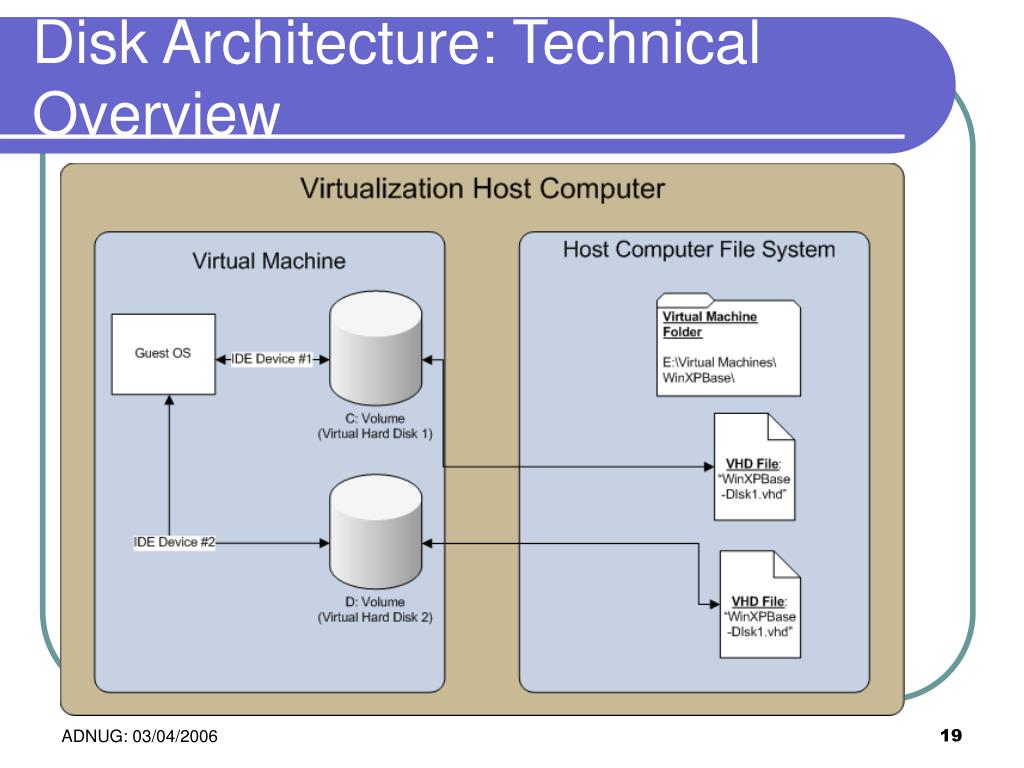 Disk Architecture: Technical Overview

Virtualization Host Computer

Virtual Machine

Guest OS

IDE Device #1

C: Volume (Virtual Hard Disk 1)

IDE Device #2

D: Volume (Virtual Hard Disk 2)

Host Computer File System

Virtual Machine Folder

E:\Virtual Machines\ WinXPBase\

VHD File: "WinXPBase -DIsk1.vhd"

VHD File: "WinXPBase -DIsk1.vhd"

ADNUG: 03/04/2006

19